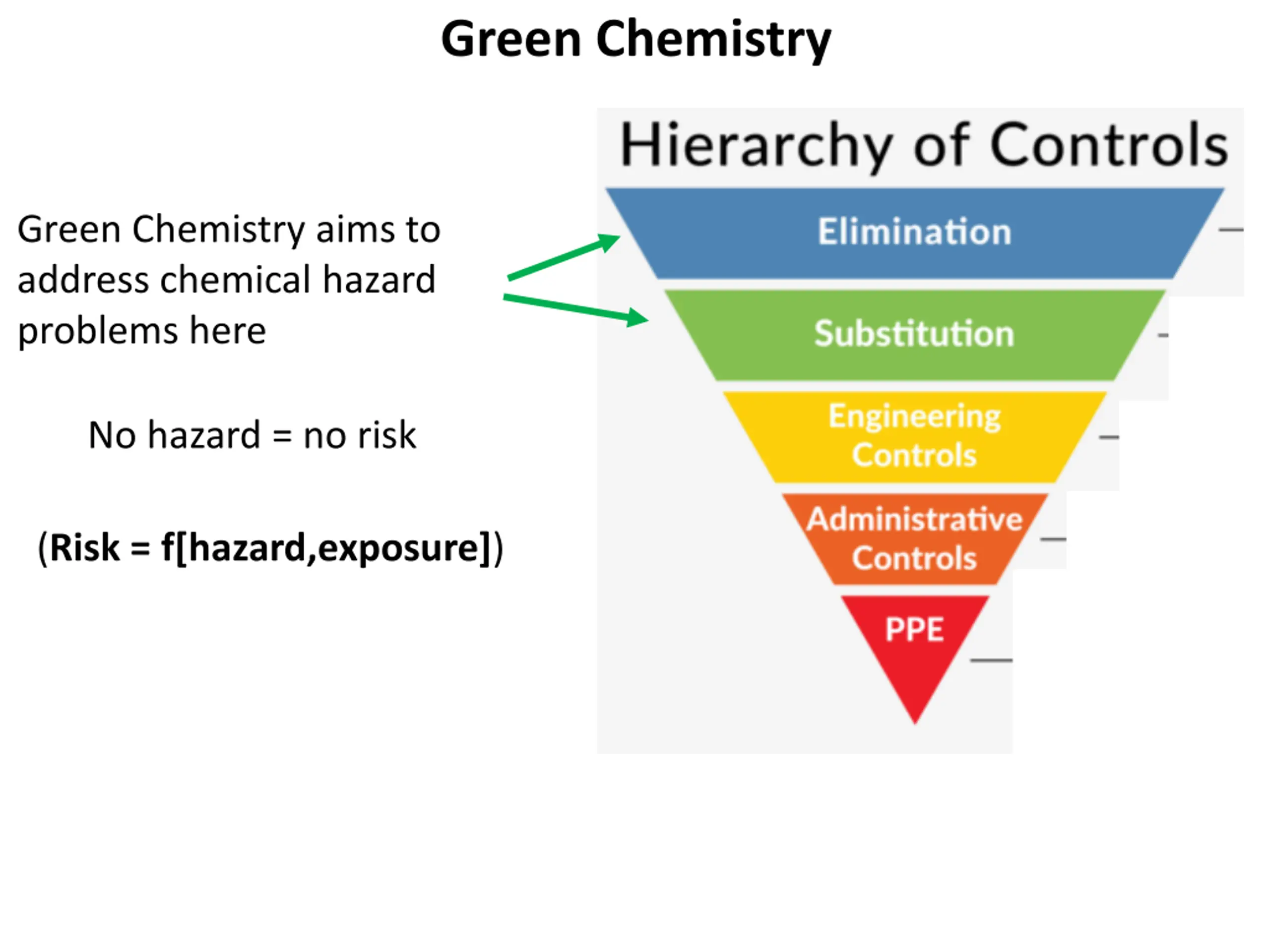 Green Chemistry

Green Chemistry aims to address chemical hazard problems here

No hazard = no risk

(Risk = f[hazard,exposure])

Hierarchy of Controls

Elimination

Substitution

Engineering Controls

Administrative Controls

PPE